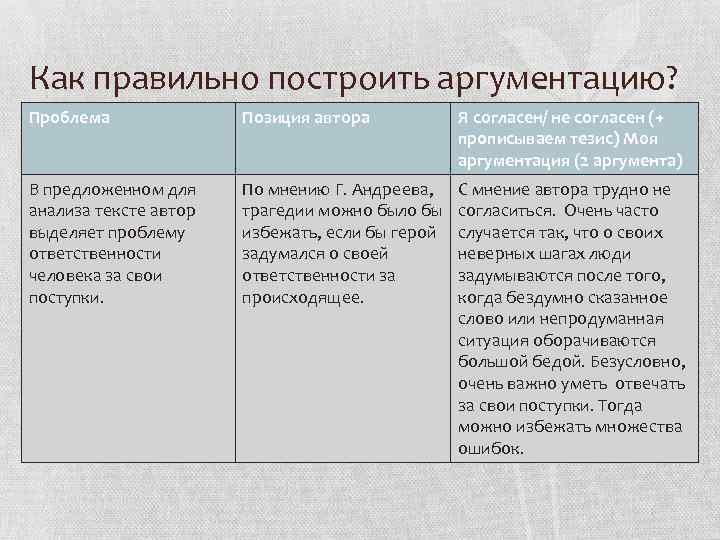 Как правильно построить аргументацию?

| Проблема | Позиция автора | Я согласен/ не согласен (+ прописываем тезис) Моя аргументация (2 аргумента) |
|---|---|---|
| В предложенном для анализа тексте автор выделяет проблему ответственности человека за свои поступки. | По мнению Г. Андреева, трагедии можно было бы избежать, если бы герой задумался о своей ответственности за происходящее. | С мнение автора трудно не согласиться. Очень часто случается так, что о своих неверных шагах люди задумываются после того, когда бездумно сказанное слово или непродуманная ситуация оборачиваются большой бедой. Безусловно, очень важно уметь отвечать за свои поступки. Тогда можно избежать множества ошибок. |